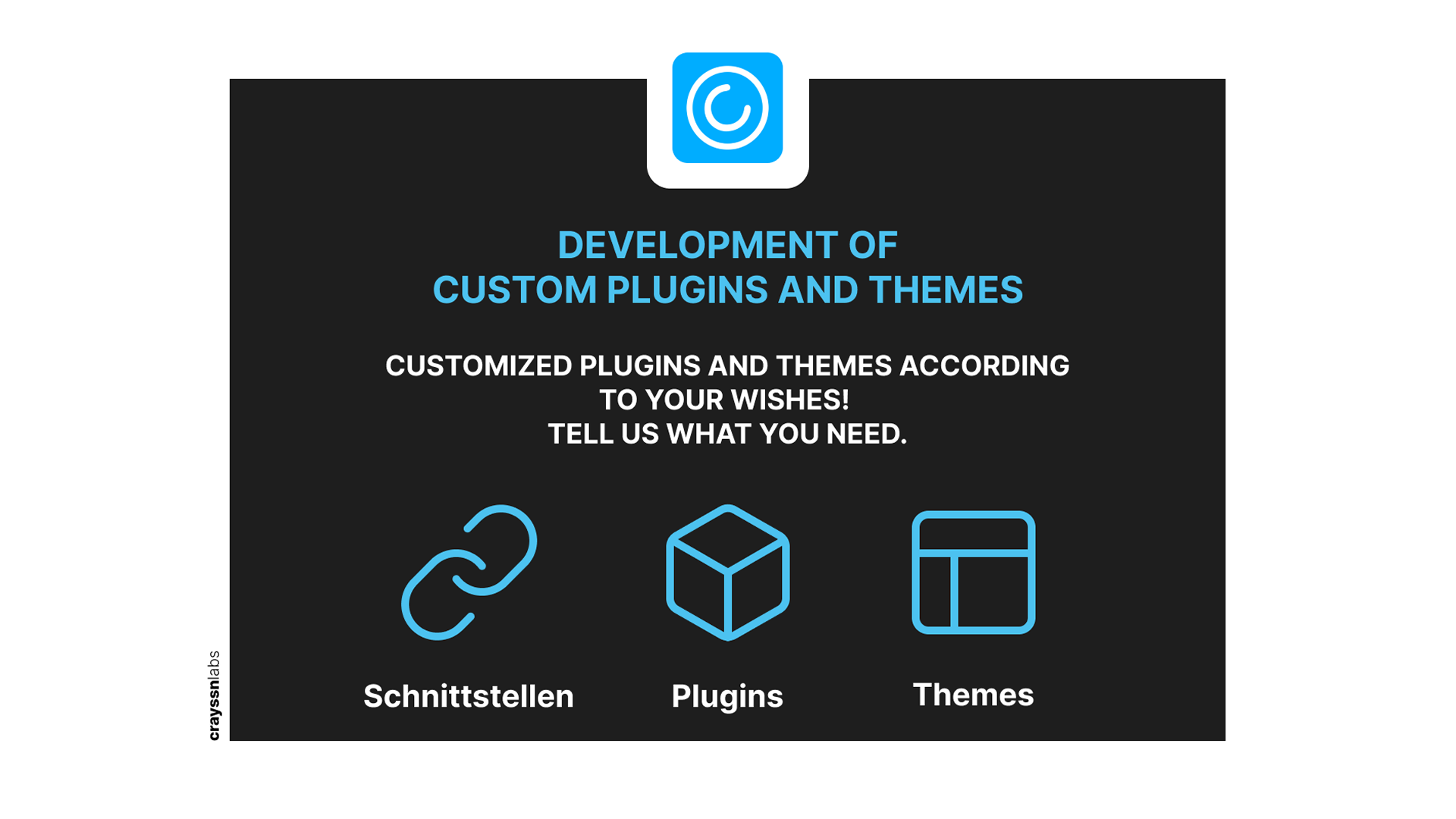 DEVELOPMENT OF
CUSTOM PLUGINS AND THEMES

CUSTOMIZED PLUGINS AND THEMES ACCORDING TO YOUR WISHES!
TELL US WHAT YOU NEED.

Schnittstellen

Plugins

Themes

crayssnlabs